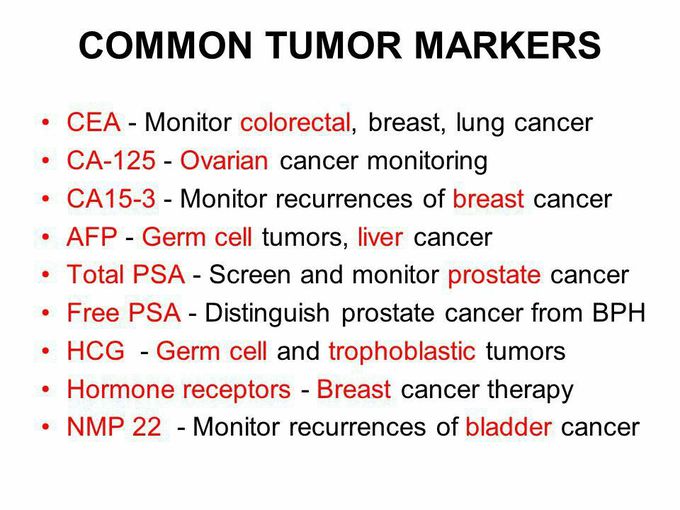 COMMON TUMOR MARKERS

• CEA - Monitor colorectal, breast, lung cancer
• CA-125 - Ovarian cancer monitoring
• CA15-3 - Monitor recurrences of breast cancer
• AFP - Germ cell tumors, liver cancer
• Total PSA - Screen and monitor prostate cancer
• Free PSA - Distinguish prostate cancer from BPH
• HCG - Germ cell and trophoblastic tumors
• Hormone receptors - Breast cancer therapy
• NMP 22 - Monitor recurrences of bladder cancer